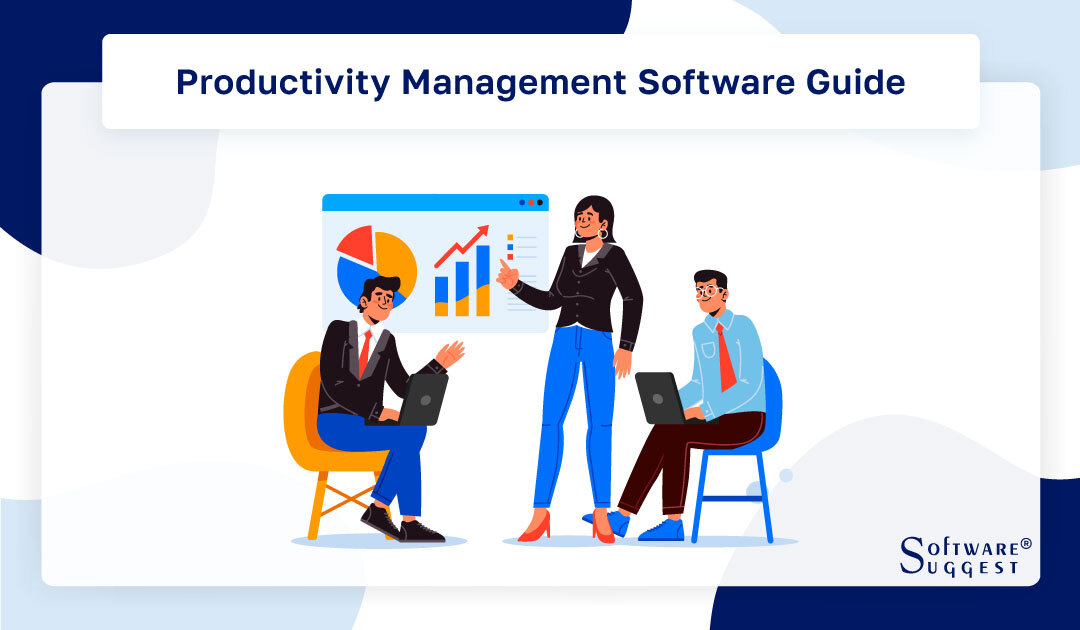 Productivity Management Software Guide

SOFTWARE®
SUGGEST